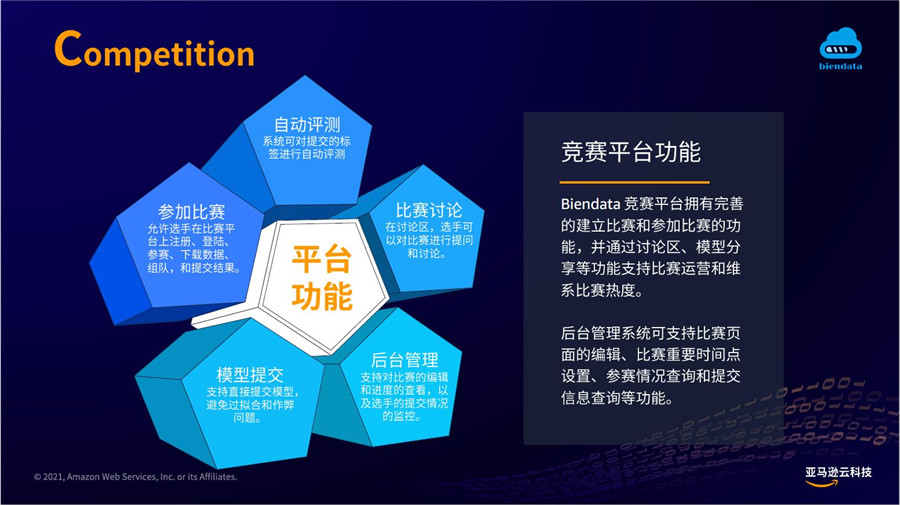 Competition

biendata

自动评测
系统可对提交的标签进行自动评测

参加比赛
允许选手在比赛平台上注册、登陆、参赛、下载数据、组队，和提交结果。

比赛讨论
在讨论区，选手可以对比赛进行提问和讨论。

平台功能

模型提交
支持直接提交模型，避免过拟合和作弊问题。

后台管理
支持对比赛的编辑和进度的查看，以及选手的提交情况的监控。

竞赛平台功能

Biendata 竞赛平台拥有完善的建立比赛和参加比赛的功能，并通过讨论区、模型分享等功能支持比赛运营和维系比赛热度。

后台管理系统可支持比赛页面的编辑、比赛重要时间点设置、参赛情况查询和提交信息查询等功能。

© 2021, Amazon Web Services, Inc. or its Affiliates.

亚马逊云科技